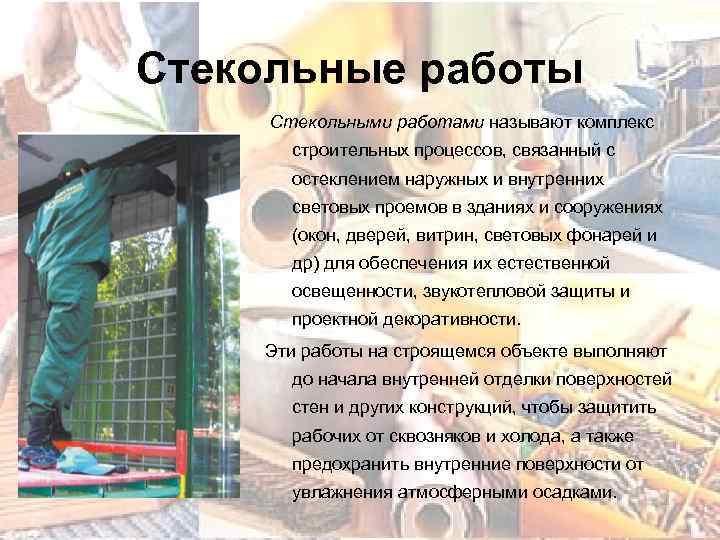 Стекольные работы

Стекольными работами называют комплекс строительных процессов, связанный с остеклением наружных и внутренних световых проемов в зданиях и сооружениях (окон, дверей, витрин, световых фонарей и др) для обеспечения их естественной освещенности, звукотепловой защиты и проектной декоративности.

Эти работы на строящемся объекте выполняют до начала внутренней отделки поверхностей стен и других конструкций, чтобы защитить рабочих от сквозняков и холода, а также предохранить внутренние поверхности от увлажнения атмосферными осадками.